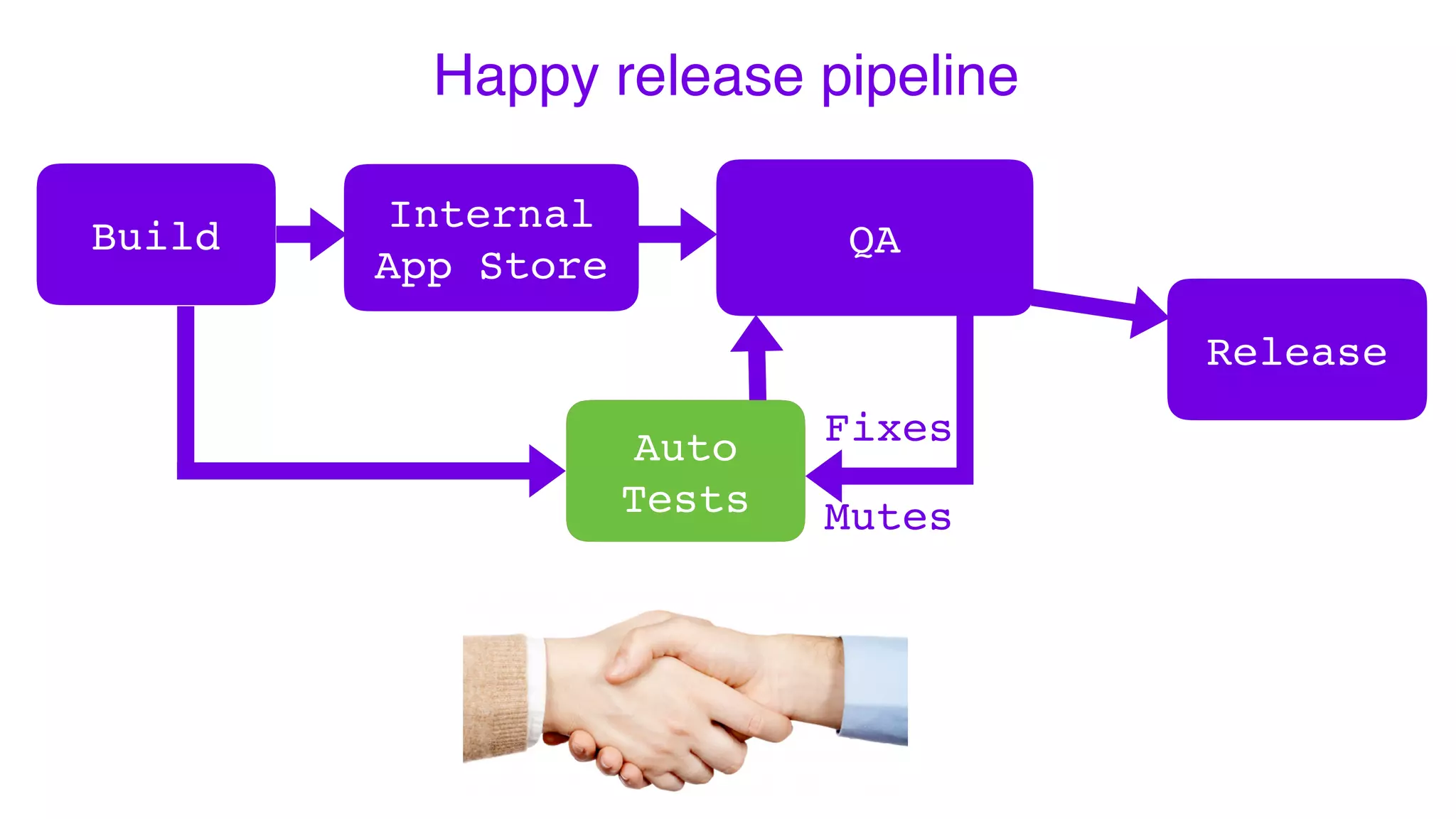 Happy release pipeline

Build

Internal App Store

QA

Release

Auto Tests

Fixes

Mutes